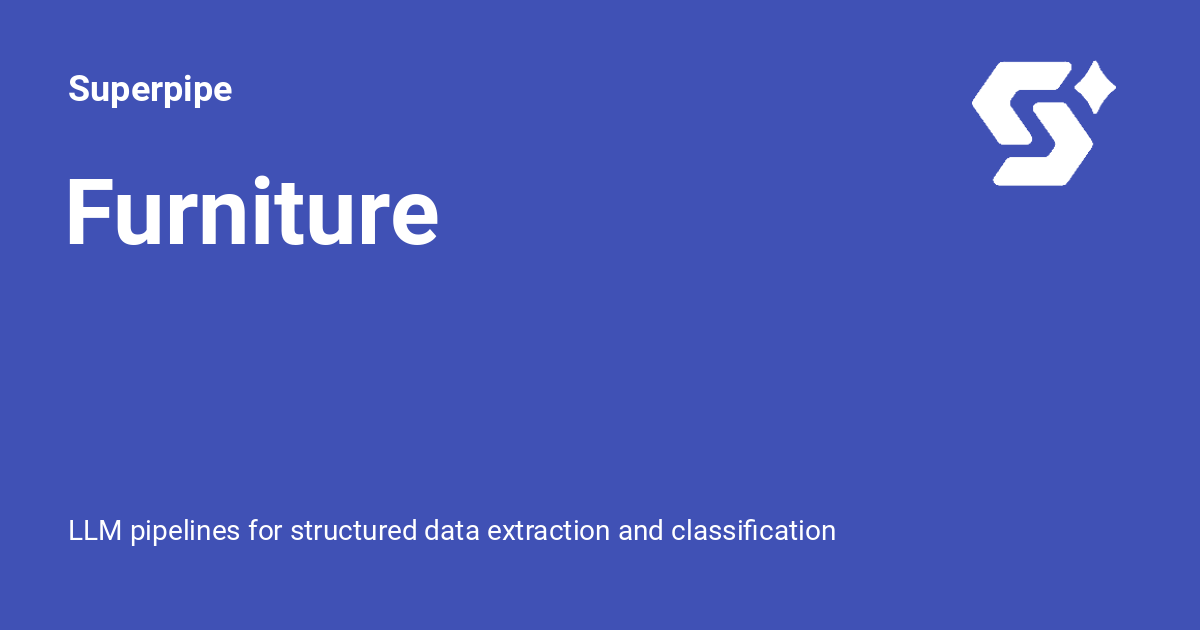 Superpipe

Furniture

LLM pipelines for structured data extraction and classification